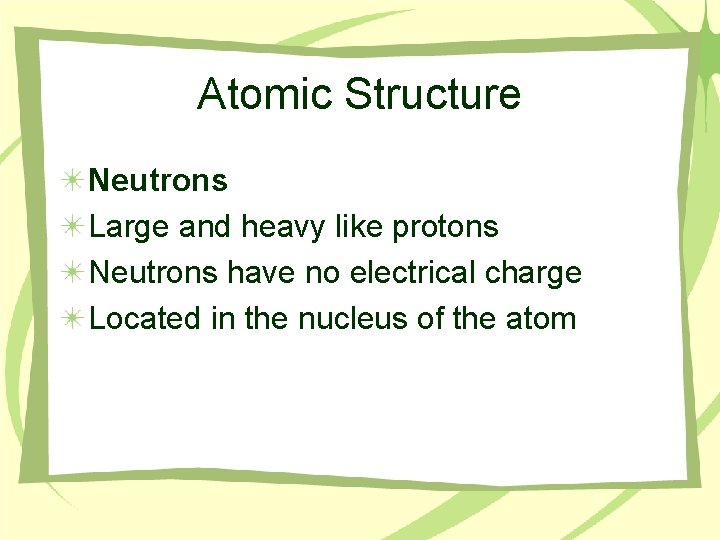 Atomic Structure

Neutrons
Large and heavy like protons
Neutrons have no electrical charge
Located in the nucleus of the atom